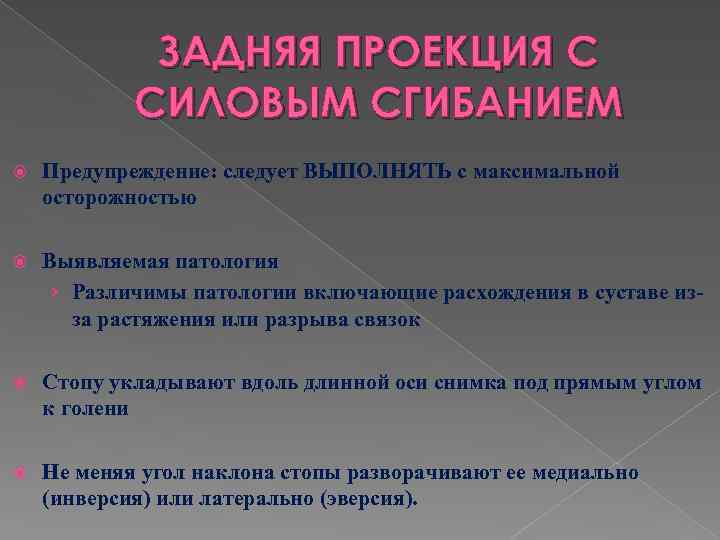 ЗАДНЯЯ ПРОЕКЦИЯ С СИЛОВЫМ СГИБАНИЕМ

Предупреждение: следует ВЫПОЛНЯТЬ с максимальной осторожностью

Выявляемая патология

Различимы патологии включающие расхождения в суставе из-за растяжения или разрыва связок

Стопу укладывают вдоль длинной оси снимка под прямым углом к голени

Не меняя угол наклона стопы разворачивают ее медиально (инверсия) или латерально (эверсия).